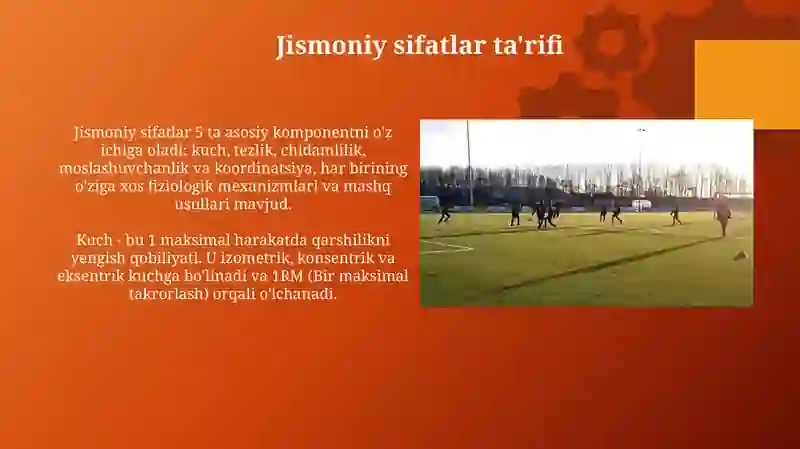 Jismoniy sifatlar ta'rifi

Jismoniy sifatlar 5 ta asosiy komponentni o'z ichiga oladi: kuch, tezlik, chidamlilik, moslashuvchanlik va koordinatsiya, har birining o'ziga xos fiziologik mexanizmlari va mashq usullari mavjud.

Kuch - bu 1 maksimal harakatda qarshilikni yengish qobiliyati. U izometrik, konsentrik va eksentrik kuchga bo'linadi va 1RM (Bir maksimal takrorlash) orqali o'lchanadi.